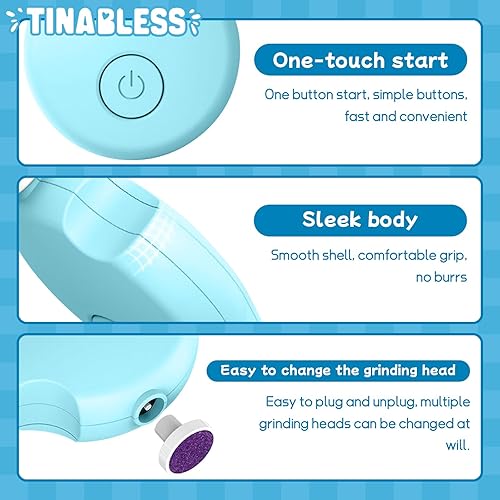 TINABLESS

One-touch start

One button start, simple buttons, fast and convenient

Sleek body

Smooth shell, comfortable grip, no burrs

Easy to change the grinding head

Easy to plug and unplug, multiple grinding heads can be changed at will.